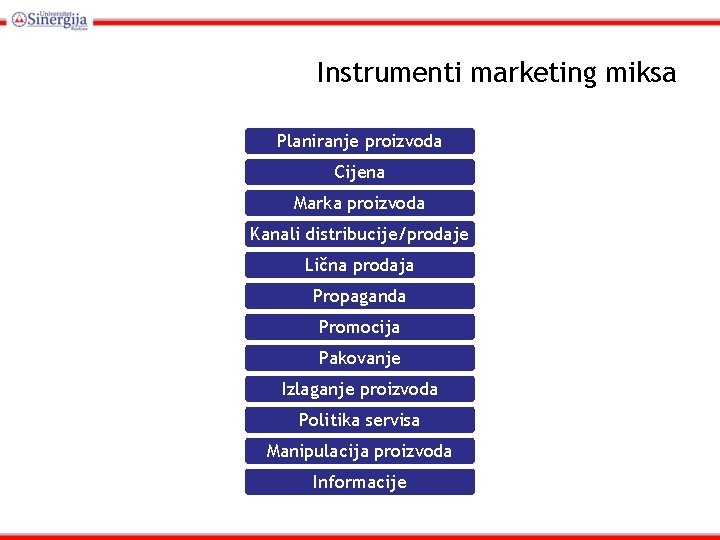 Univerzitet Sinergija Bijeljina

Instrumenti marketing miksa

Planiranje proizvoda

Cijena

Marka proizvoda

Kanali distribucije/prodaje

Lična prodaja

Propaganda

Promocija

Pakovanje

Izlaganje proizvoda

Politika servisa

Manipulacija proizvoda

Informacije